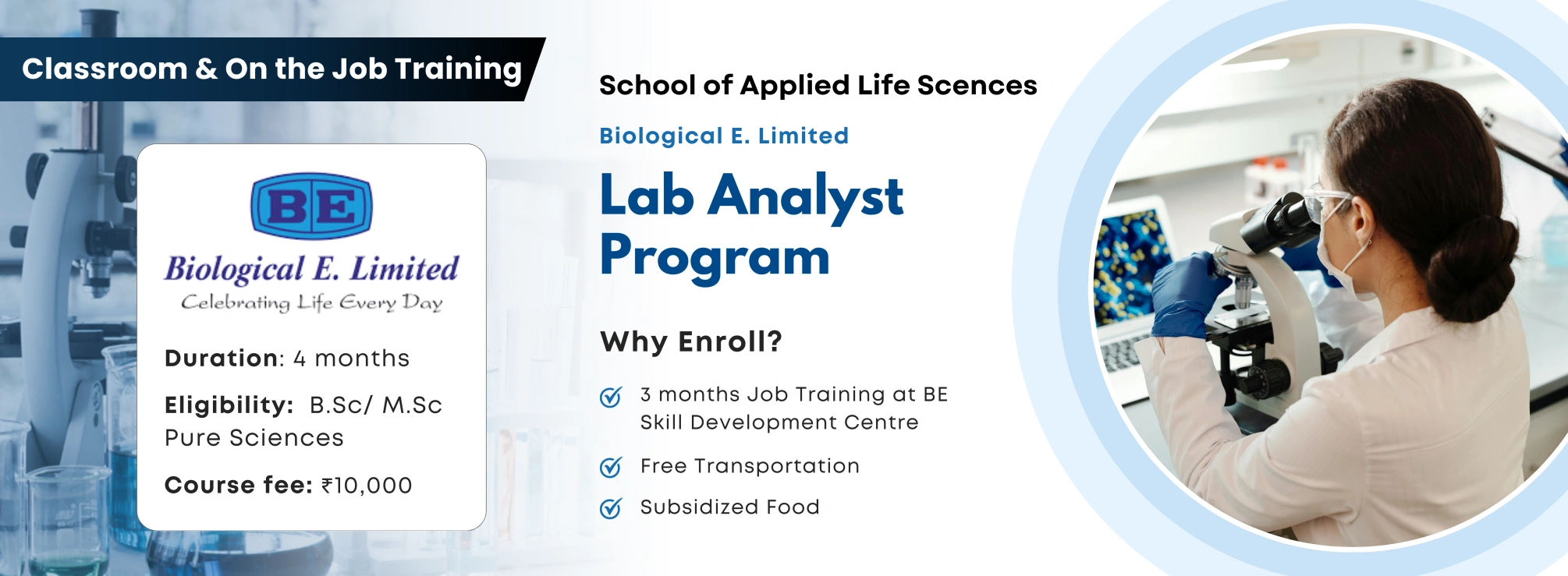 Classroom & On the Job Training

BE

Biological E. Limited
Celebrating Life Every Day

Duration: 4 months

Eligibility: B.Sc/ M.Sc Pure Sciences

Course fee: ₹10,000

School of Applied Life Scences

Biological E. Limited

Lab Analyst Program

Why Enroll?

3 months Job Training at BE Skill Development Centre

Free Transportation

Subsidized Food